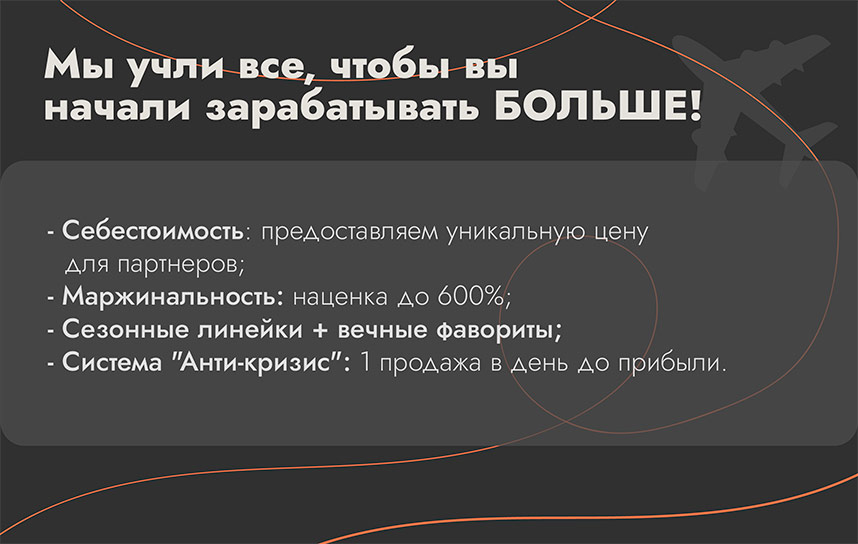 Мы учли все, чтобы вы начали зарабатывать БОЛЬШЕ!

- Себестоимость: предоставляем уникальную цену для партнеров;
- Маржинальность: наценка до 600%;
- Сезонные линейки + вечные фавориты;
- Система "Анти-кризис": 1 продажа в день до прибыли.